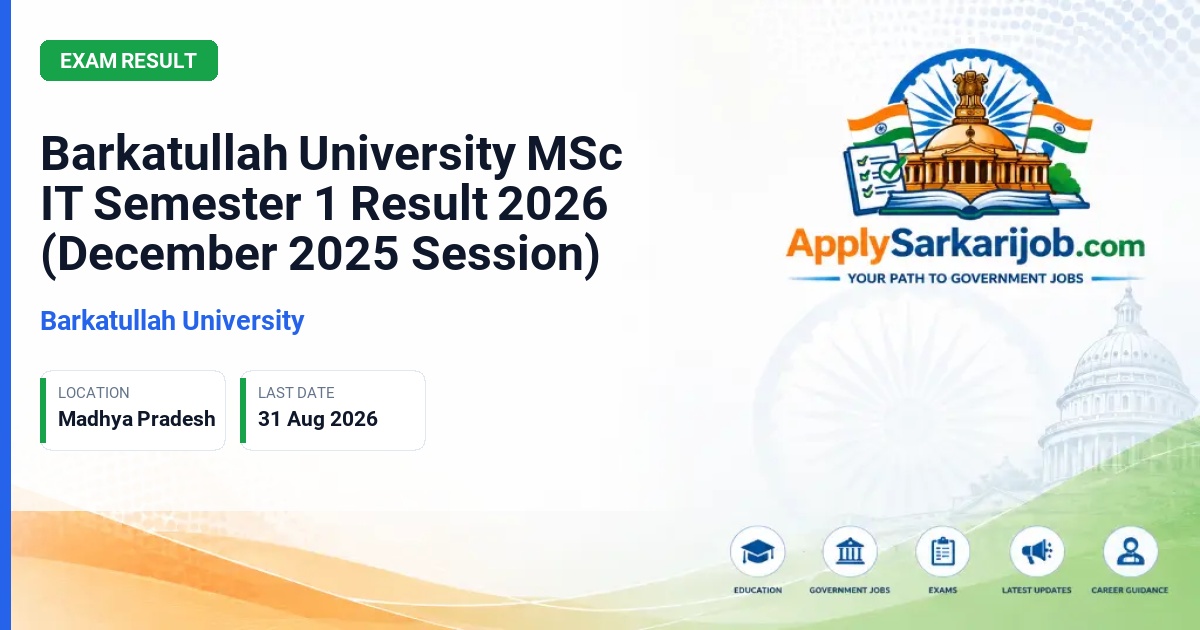 EXAM RESULT

Barkatullah University MSc IT Semester 1 Result 2026 (December 2025 Session)

Barkatullah University

LOCATION
Madhya Pradesh

LAST DATE
31 Aug 2026

ApplySarkarijob.com
YOUR PATH TO GOVERNMENT JOBS

EDUCATION
GOVERNMENT JOBS
EXAMS
LATEST UPDATES
CAREER GUIDANCE